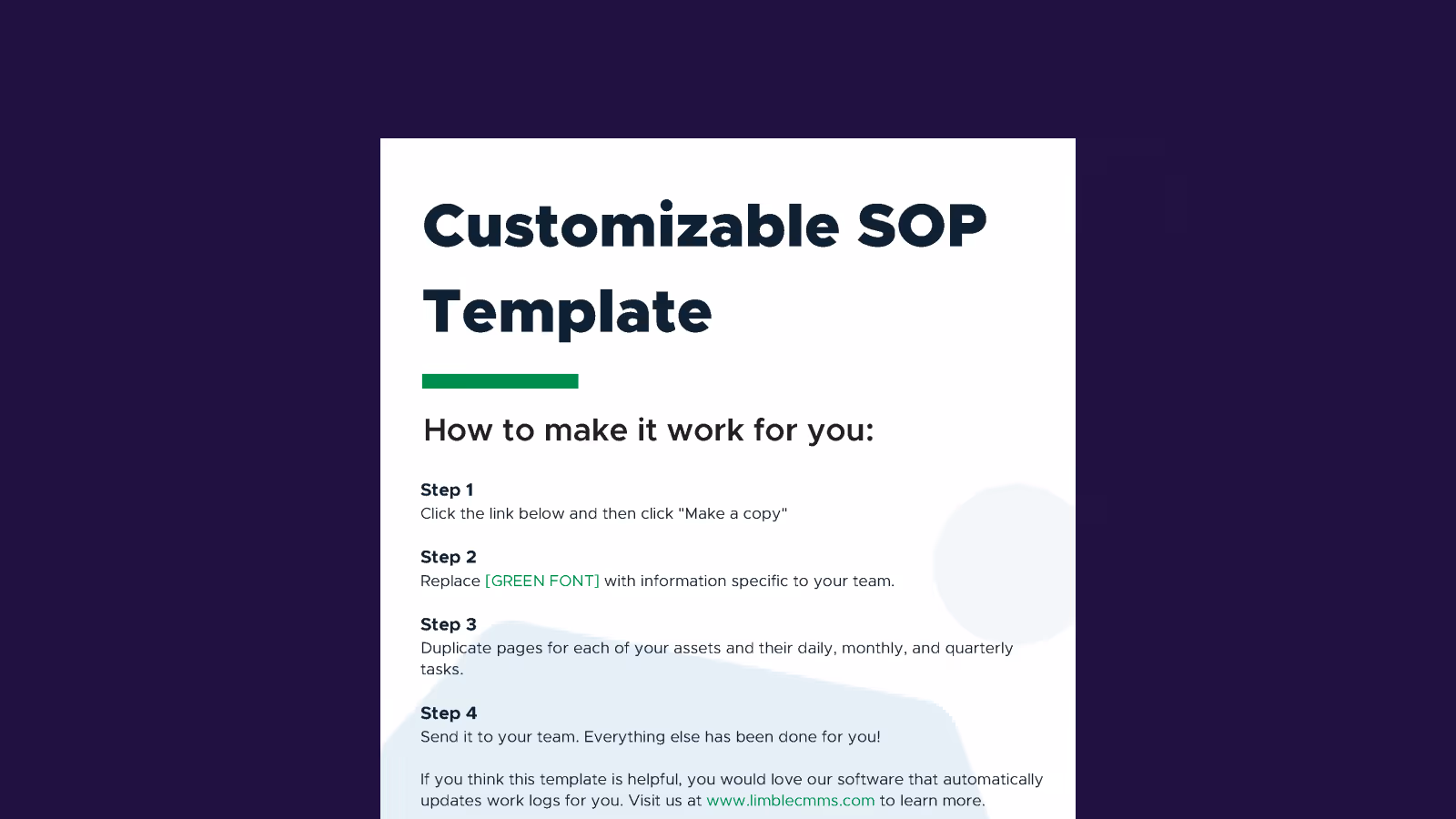 Customizable SOP Template

How to make it work for you:

Step 1
Click the link below and then click "Make a copy"

Step 2
Replace [GREEN FONT] with information specific to your team.

Step 3
Duplicate pages for each of your assets and their daily, monthly, and quarterly tasks.

Step 4
Send it to your team. Everything else has been done for you!

If you think this template is helpful, you would love our software that automatically updates work logs for you. Visit us at www.limblecmms.com to learn more.